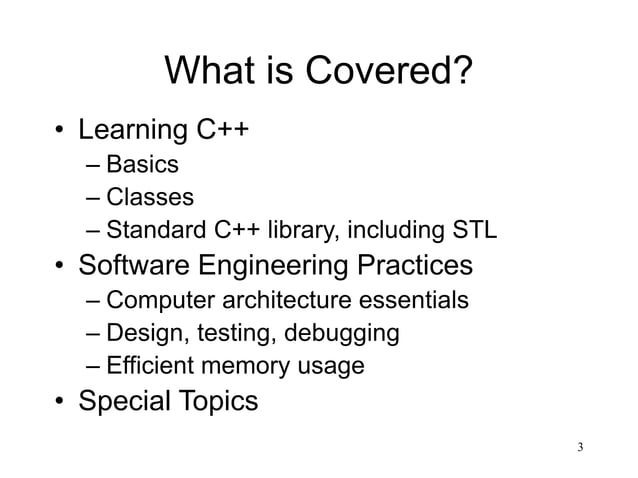 What is Covered?

• Learning C++
– Basics
– Classes
– Standard C++ library, including STL
• Software Engineering Practices
– Computer architecture essentials
– Design, testing, debugging
– Efficient memory usage
• Special Topics

3